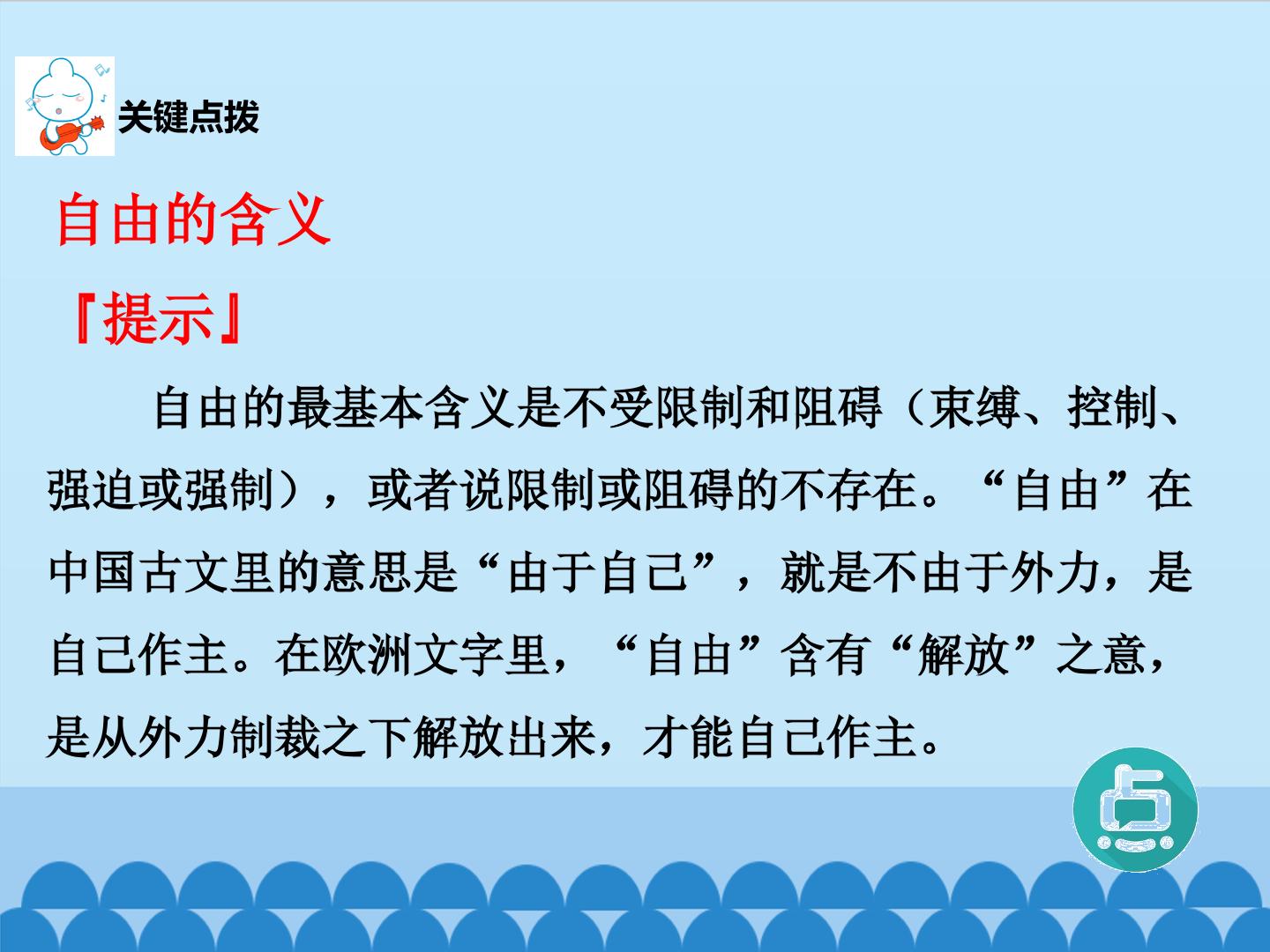 关键点拨

自由的含义

『提示』

自由的最基本含义是不受限制和阻碍（束缚、控制、强迫或强制），或者说限制或阻碍的不存在。“自由”在中国古文里的意思是“由于自己”，就是不由于外力，是自己作主。在欧洲文字里，“自由”含有“解放”之意，是从外力制裁之下解放出来，才能自己作主。